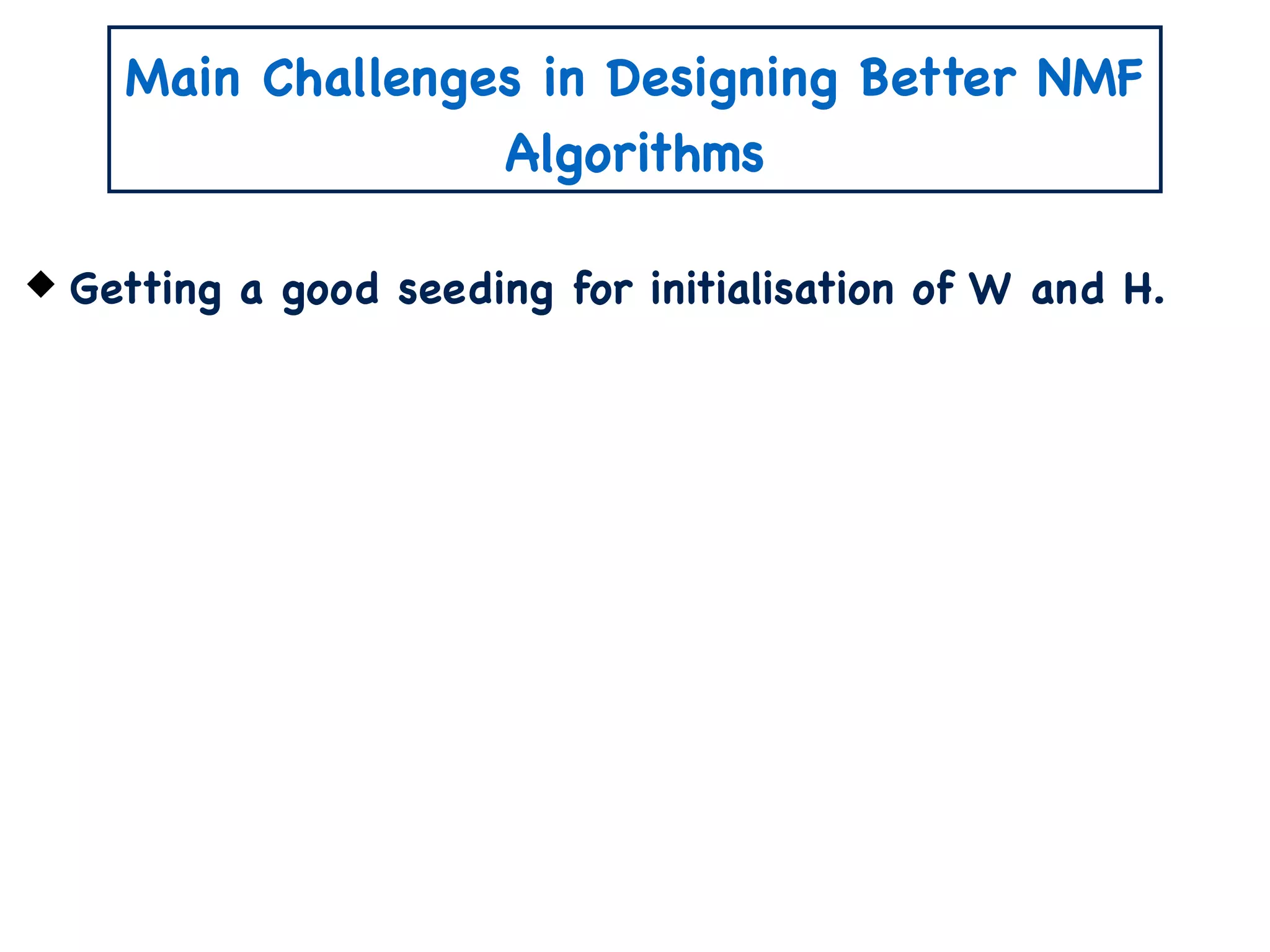 Main Challenges in Designing Better NMF Algorithms

◆ Getting a good seeding for initialisation of W and H.